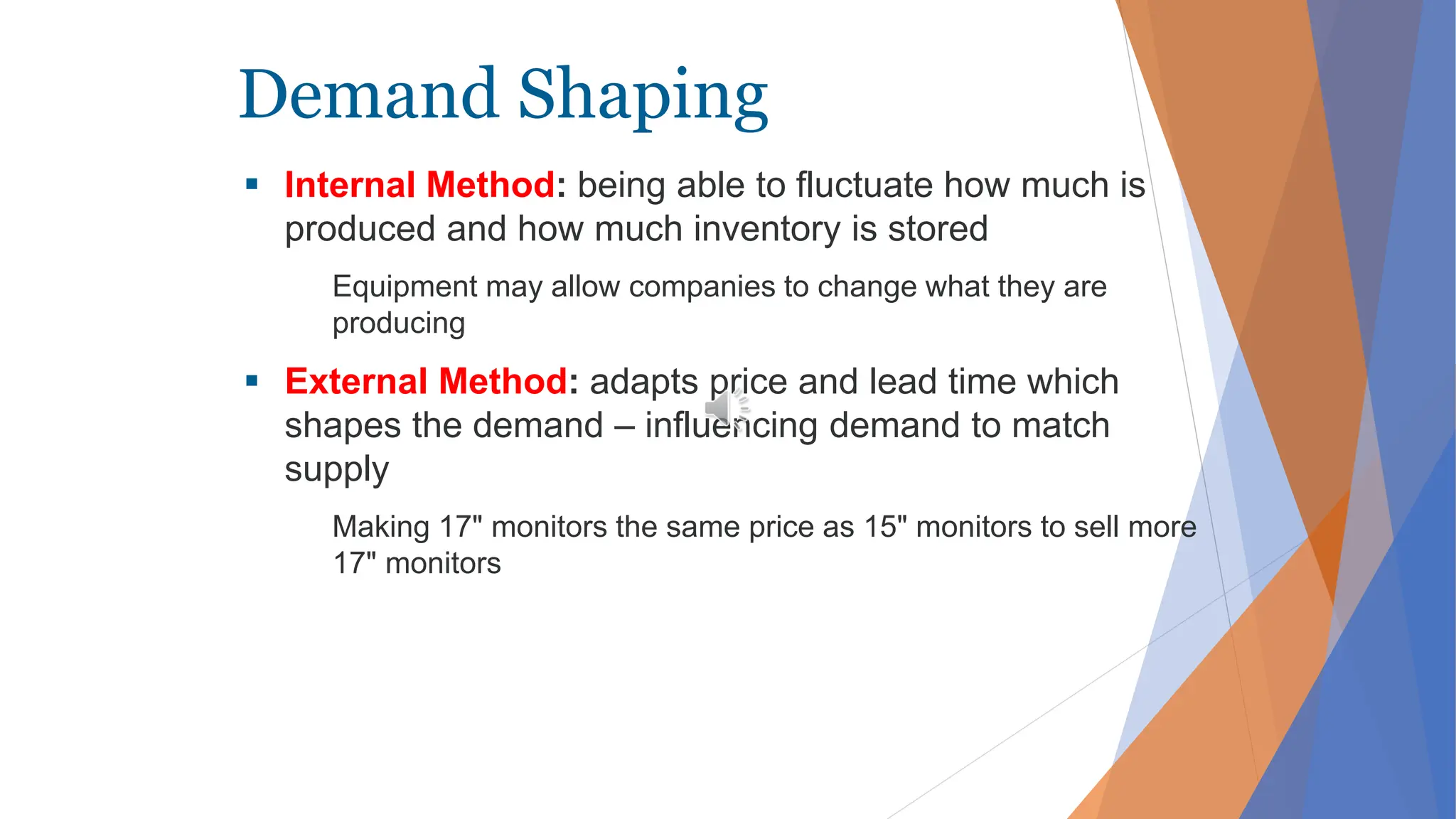 Demand Shaping

▪ Internal Method: being able to fluctuate how much is produced and how much inventory is stored

Equipment may allow companies to change what they are producing

▪ External Method: adapts price and lead time which shapes the demand – influencing demand to match supply

Making 17" monitors the same price as 15" monitors to sell more 17" monitors